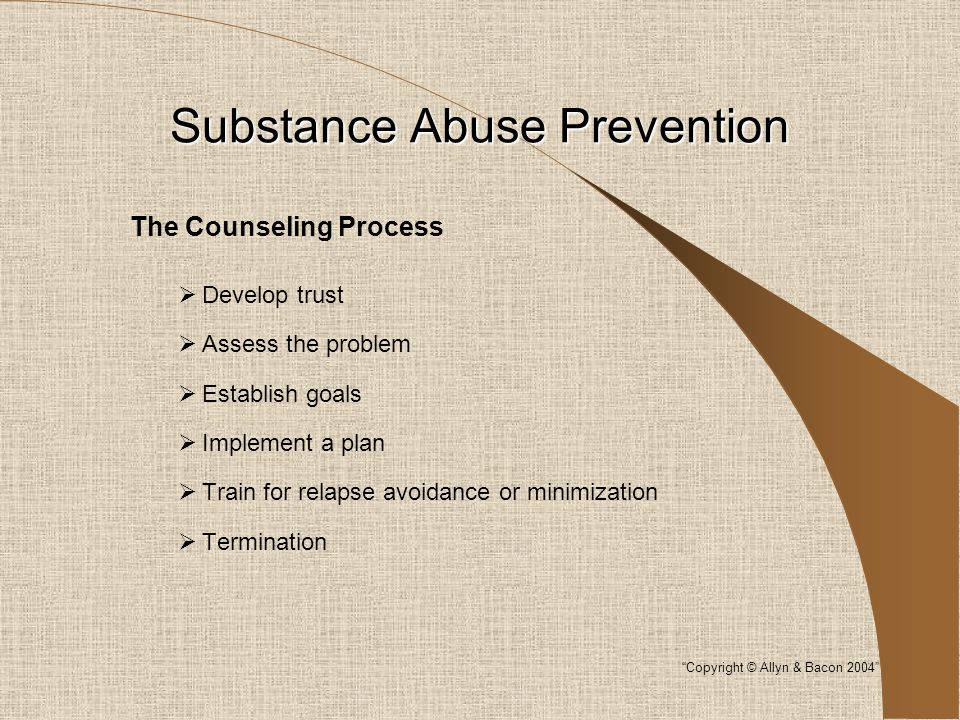 Substance Abuse Prevention

The Counseling Process

➢ Develop trust

➢ Assess the problem

➢ Establish goals

➢ Implement a plan

➢ Train for relapse avoidance or minimization

➢ Termination

"Copyright © Allyn & Bacon 2004"